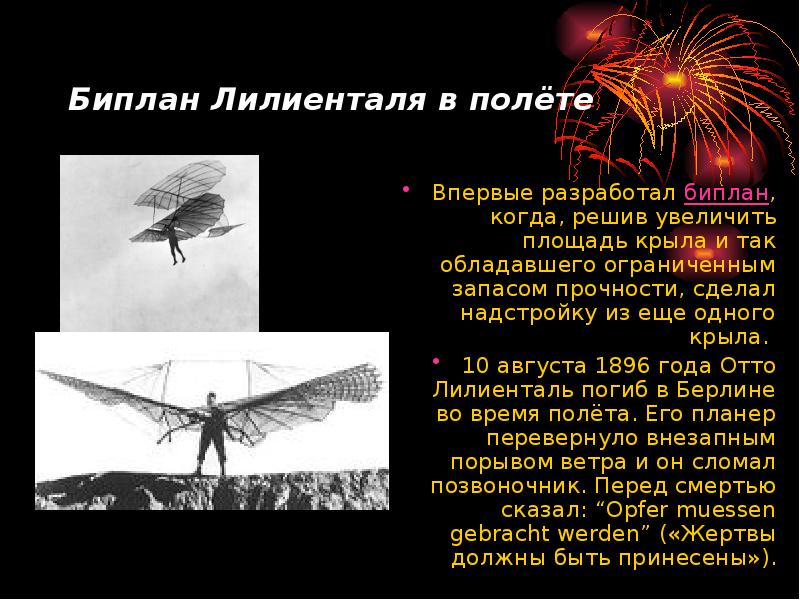 Биплан Лилиенталя в полёте

• Впервые разработал биплан, когда, решив увеличить площадь крыла и так обладавшего ограниченным запасом прочности, сделал надстройку из еще одного крыла.

• 10 августа 1896 года Отто Лилиенталь погиб в Берлине во время полёта. Его планер перевернуло внезапным порывом ветра и он сломал позвоночник. Перед смертью сказал: “Opfer muessen gebracht werden” («Жертвы должны быть принесены»).